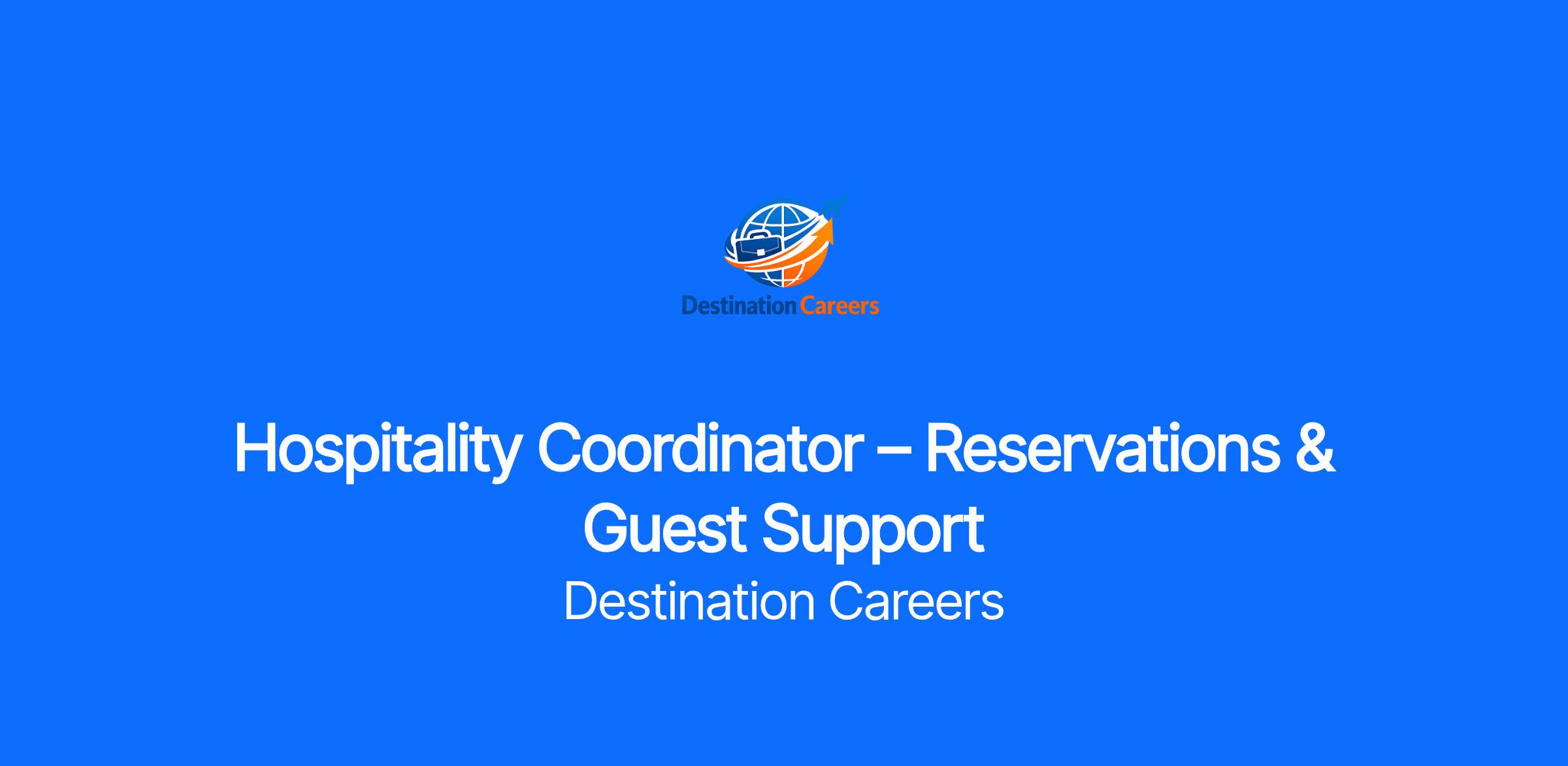 Destination Careers

Hospitality Coordinator – Reservations & Guest Support

Destination Careers